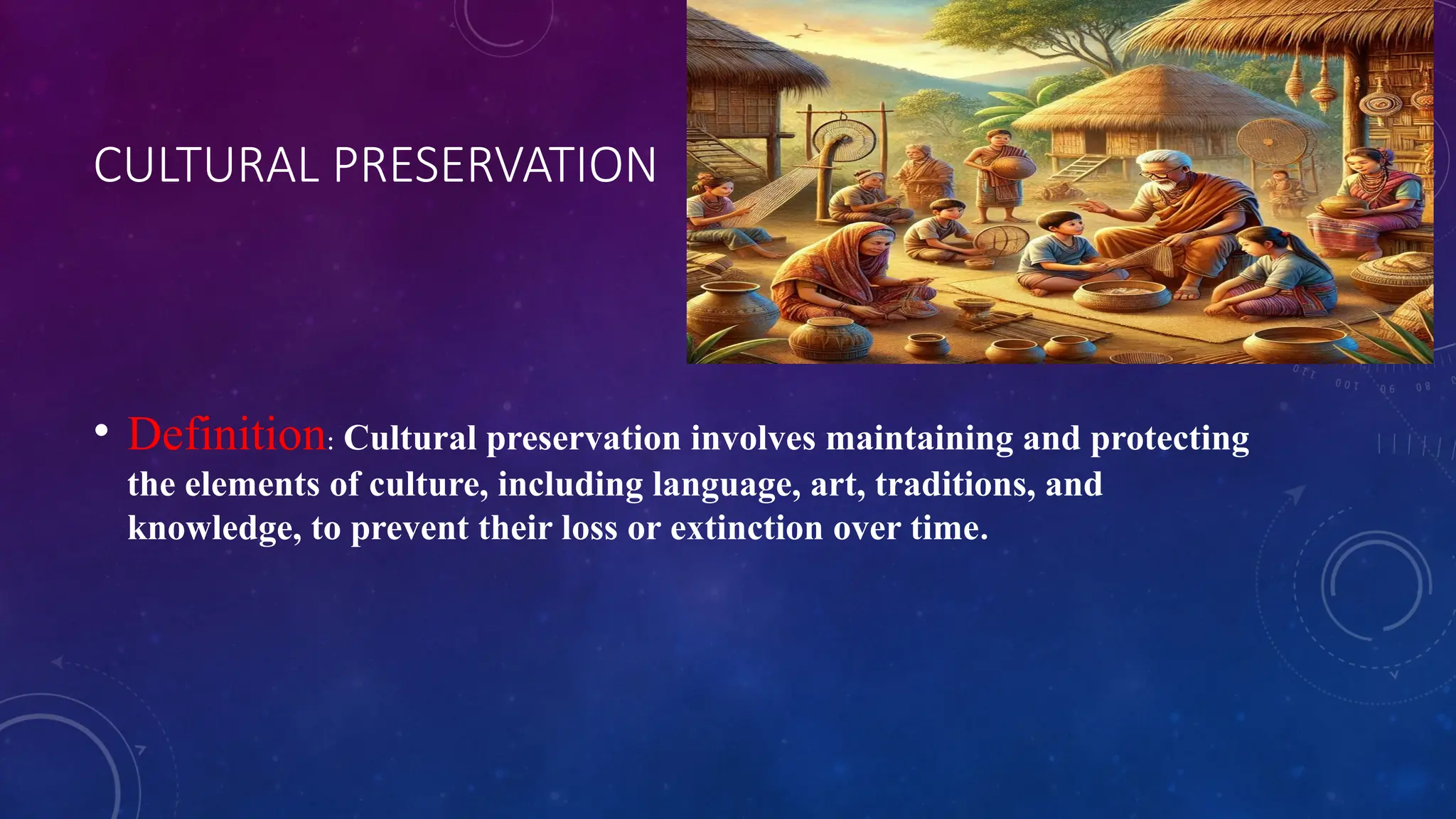 CULTURAL PRESERVATION

• Definition: Cultural preservation involves maintaining and protecting the elements of culture, including language, art, traditions, and knowledge, to prevent their loss or extinction over time.